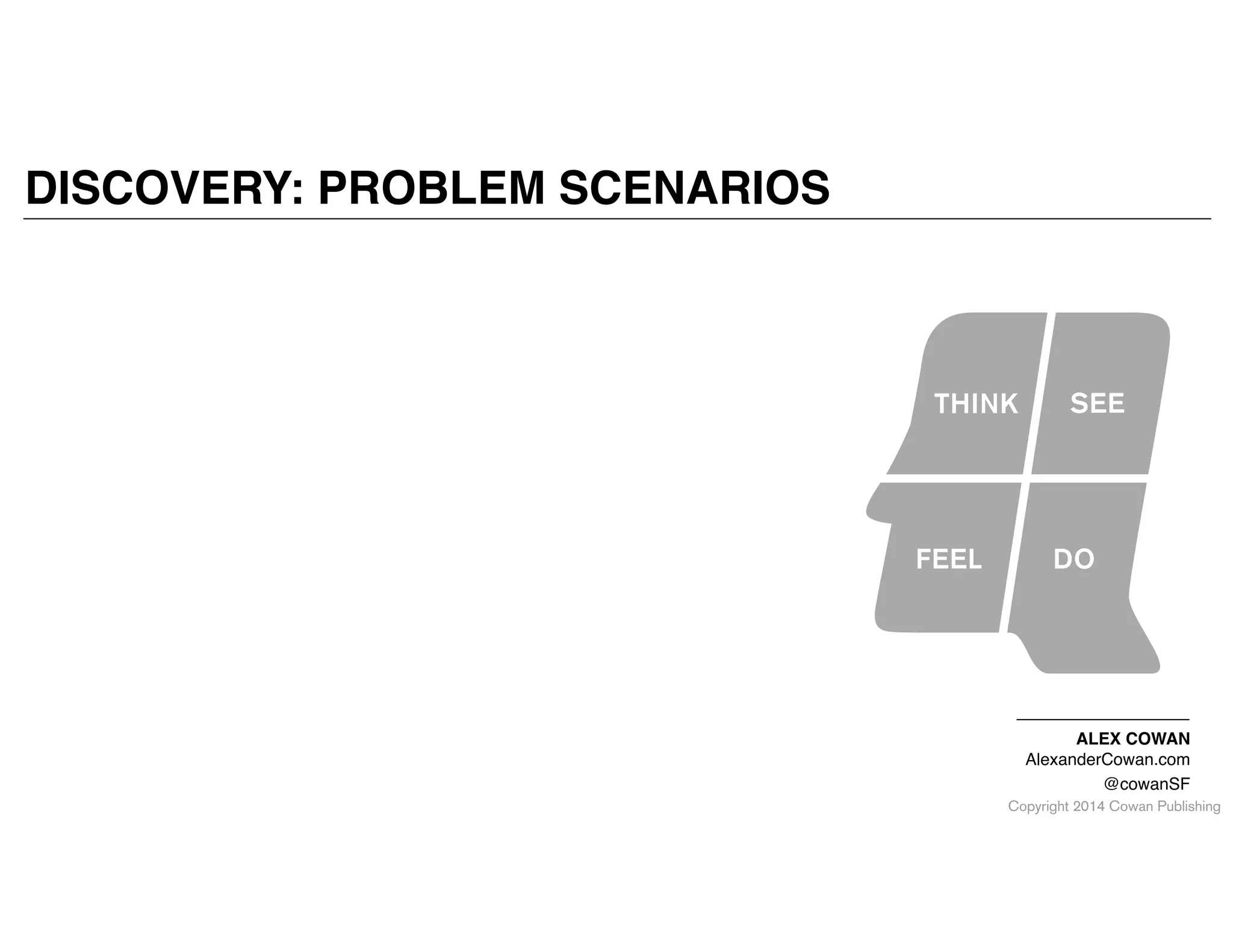 DISCOVERY: PROBLEM SCENARIOS

THINK SEE

FEEL DO

ALEX COWAN
AlexanderCowan.com
@cowanSF
Copyright 2014 Cowan Publishing